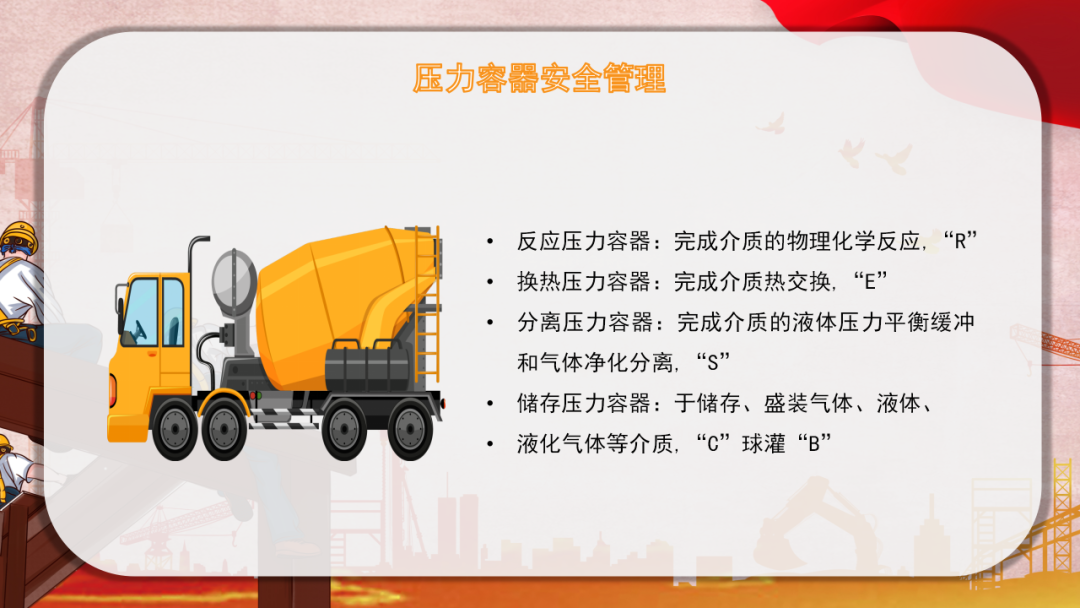 压力容器安全管理

• 反应压力容器：完成介质的物理化学反应，“R”
• 换热压力容器：完成介质热交换，“E”
• 分离压力容器：完成介质的液体压力平衡缓冲和气体净化分离，“S”
• 储存压力容器：于储存、盛装气体、液体、
• 液化气体等介质，“C”球灌“B”